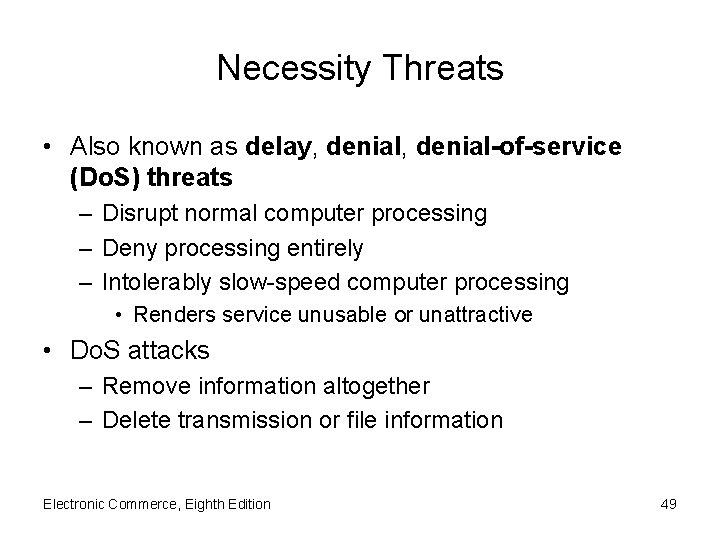 Necessity Threats

• Also known as delay, denial, denial-of-service (DoS) threats
– Disrupt normal computer processing
– Deny processing entirely
– Intolerably slow-speed computer processing
• Renders service unusable or unattractive
• DoS attacks
– Remove information altogether
– Delete transmission or file information

Electronic Commerce, Eighth Edition 49